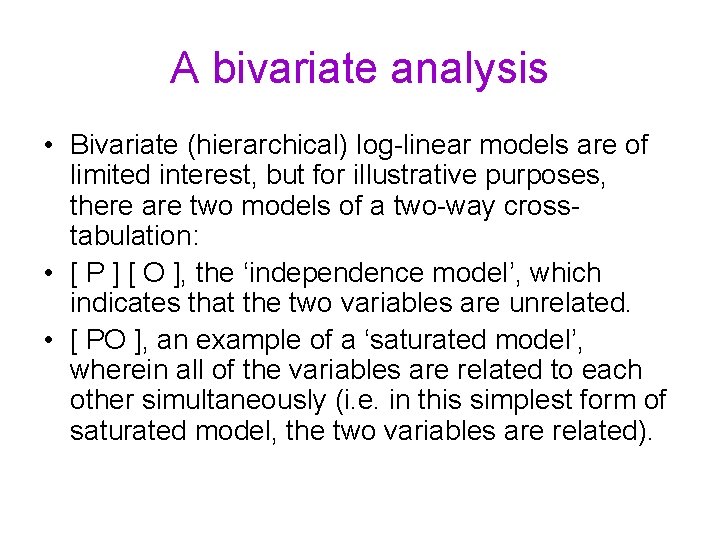 A bivariate analysis

• Bivariate (hierarchical) log-linear models are of limited interest, but for illustrative purposes, there are two models of a two-way cross-tabulation:
• [ P ] [ O ], the ‘independence model’, which indicates that the two variables are unrelated.
• [ PO ], an example of a ‘saturated model’, wherein all of the variables are related to each other simultaneously (i.e. in this simplest form of saturated model, the two variables are related).